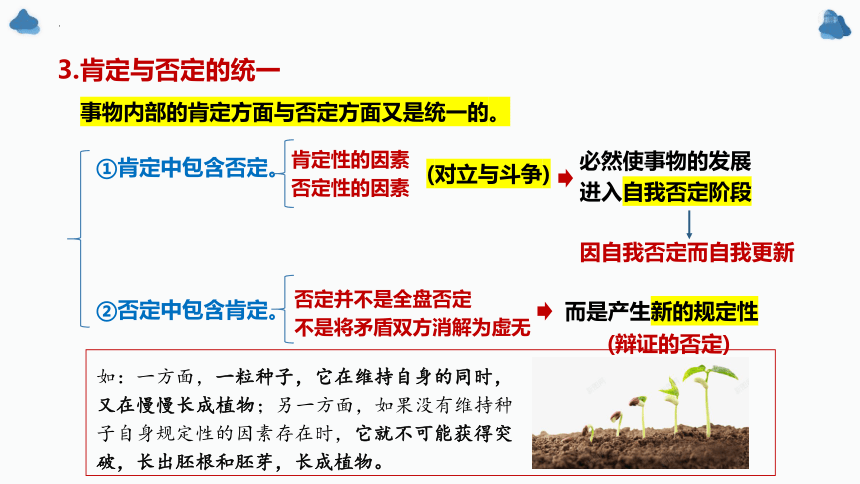 3.肯定与否定的统一

事物内部的肯定方面与否定方面又是统一的。

①肯定中包含否定。

肯定性的因素
否定性的因素

(对立与斗争)

必然使事物的发展进入自我否定阶段

因自我否定而自我更新

②否定中包含肯定。

否定并不是全盘否定
不是将矛盾双方消解为虚无

而是产生新的规定性
(辩证的否定)

如：一方面，一粒种子，它在维持自身的同时，又在慢慢长成植物；另一方面，如果没有维持种子自身规定性的因素存在时，它就不可能获得突破，长出胚根和胚芽，长成植物。